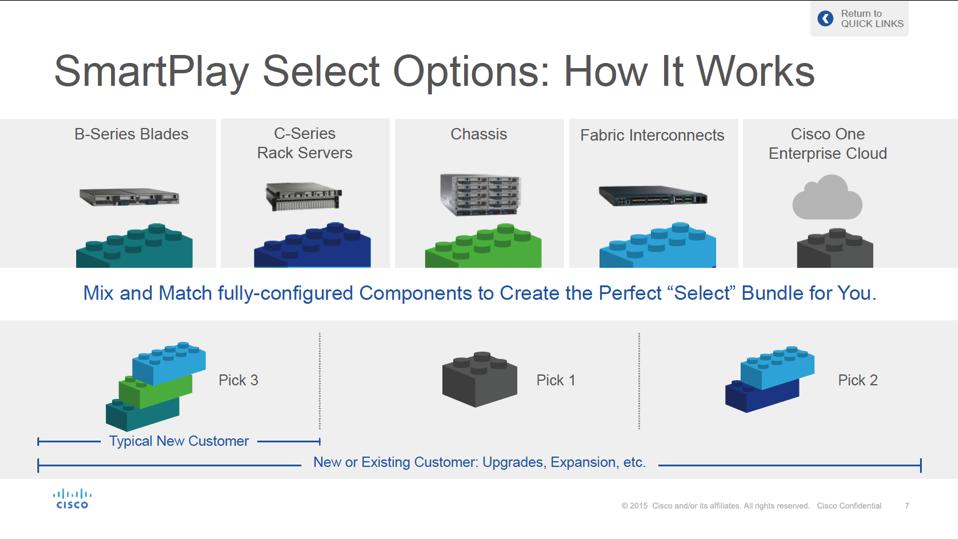 Return to QUICK LINKS

SmartPlay Select Options: How It Works

B-Series Blades

C-Series Rack Servers

Chassis

Fabric Interconnects

Cisco One Enterprise Cloud

Mix and Match fully-configured Components to Create the Perfect “Select” Bundle for You.

Pick 3

Pick 1

Pick 2

Typical New Customer

New or Existing Customer: Upgrades, Expansion, etc.

CISCO

© 2015 Cisco and/or its affiliates. All rights reserved. Cisco Confidential 7